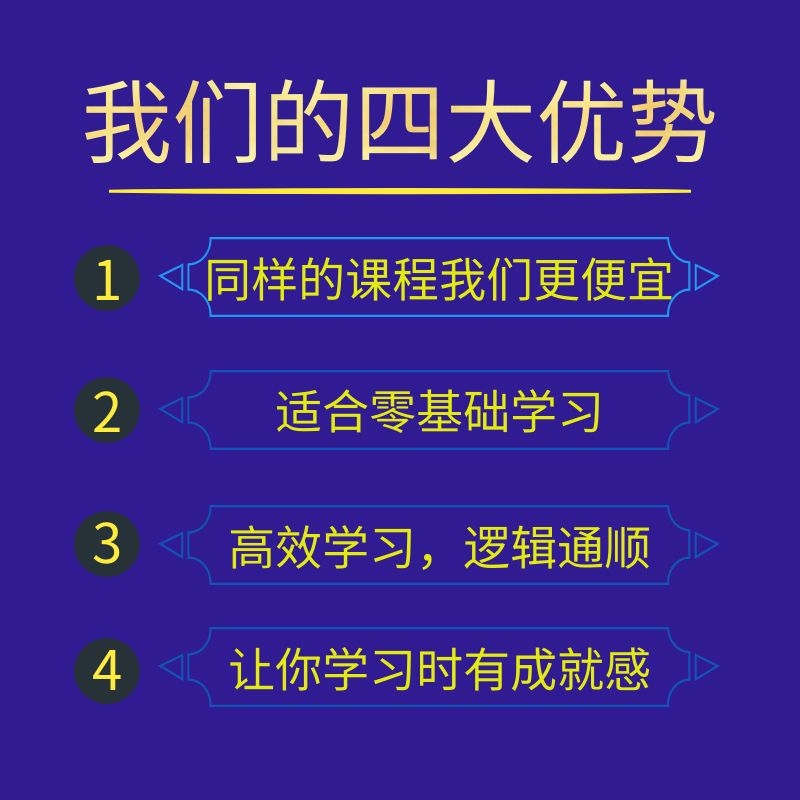 我们的四大优势

1 同样的课程我们更便宜

2 适合零基础学习

3 高效学习，逻辑通顺

4 让你学习时有成就感